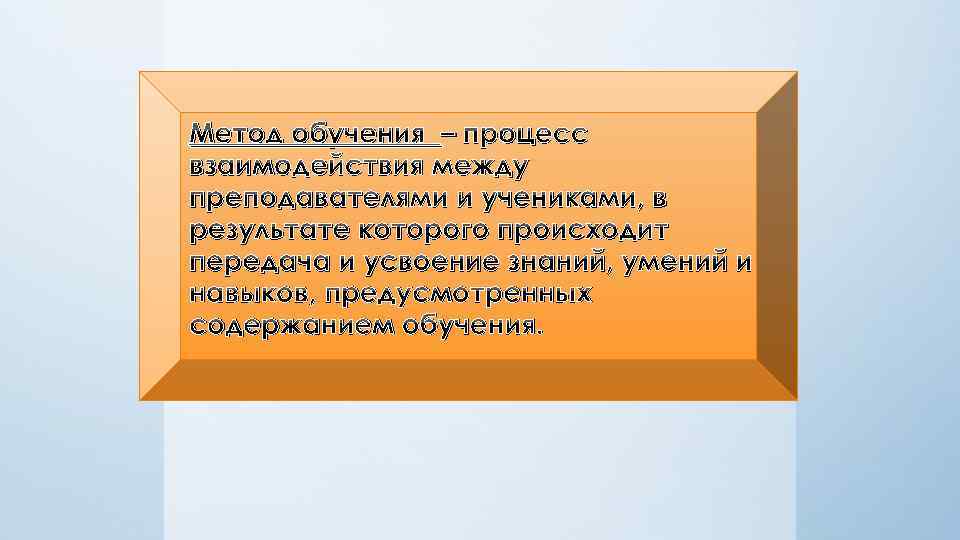 Метод обучения – процесс взаимодействия между преподавателями и учениками, в результате которого происходит передача и усвоение знаний, умений и навыков, предусмотренных содержанием обучения.